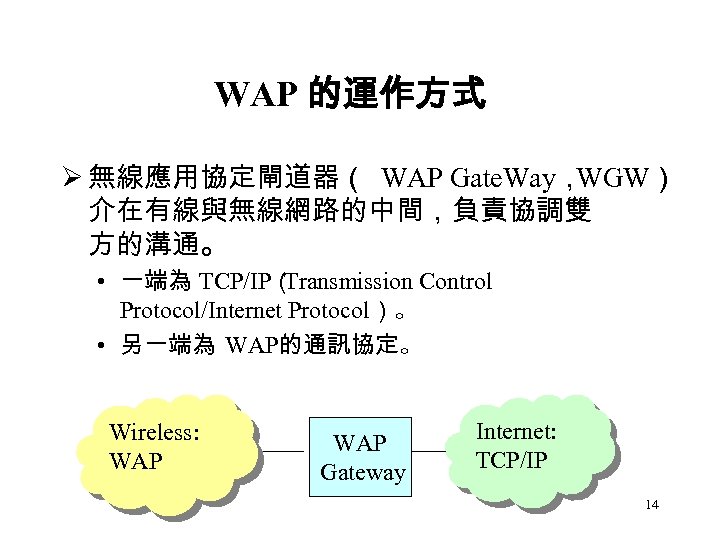 WAP 的運作方式

➢ 無線應用協定閘道器（ WAP GateWay ,WGW ）介在有線與無線網路的中間，負責協調雙方的溝通。

• 一端為 TCP/IP (Transmission Control Protocol/Internet Protocol ）。

• 另一端為 WAP的通訊協定。

Wireless: WAP

WAP Gateway

Internet: TCP/IP

14